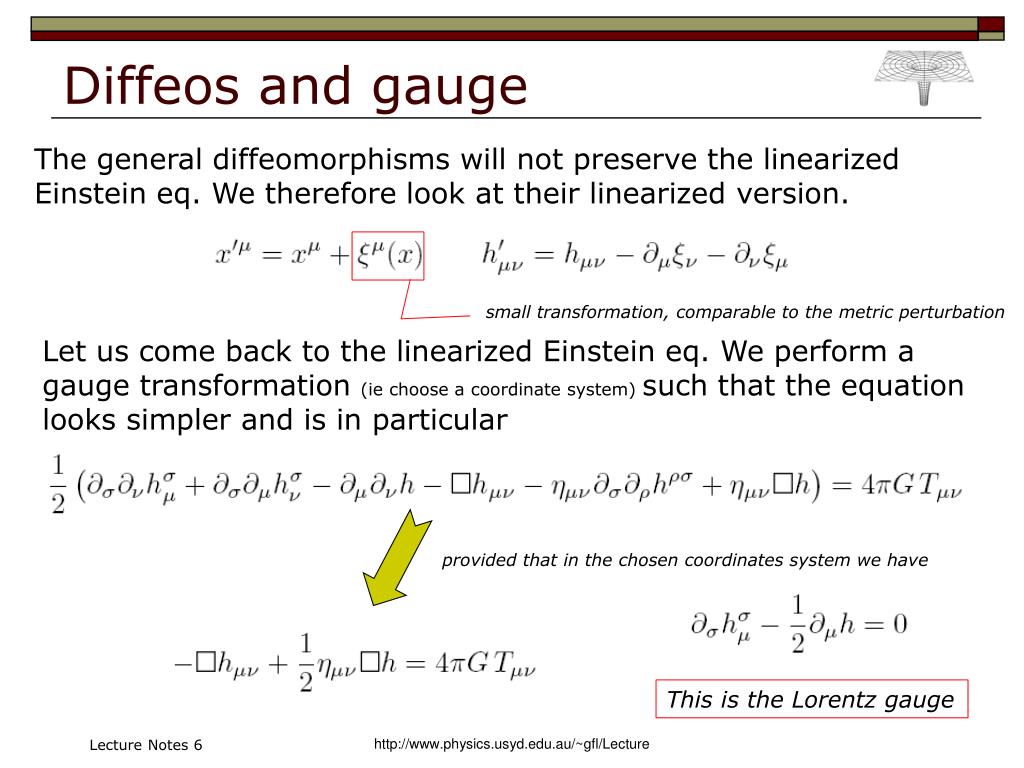 Diffeos and gauge

The general diffeomorphisms will not preserve the linearized Einstein eq. We therefore look at their linearized version.

$x'^{\mu} = x^{\mu} + \xi^{\mu}(x)$ $h'_{\mu\nu} = h_{\mu\nu} - \partial_{\mu}\xi_{\nu} - \partial_{\nu}\xi_{\mu}$

small transformation, comparable to the metric perturbation

Let us come back to the linearized Einstein eq. We perform a gauge transformation (ie choose a coordinate system) such that the equation looks simpler and is in particular

$\frac{1}{2}\left(\partial_{\sigma}\partial_{\nu}h^{\sigma}_{\mu} + \partial_{\sigma}\partial_{\mu}h^{\sigma}_{\nu} - \partial_{\mu}\partial_{\nu}h - \Box h_{\mu\nu} - \eta_{\mu\nu}\partial_{\sigma}\partial_{\rho}h^{\rho\sigma} + \eta_{\mu\nu}\Box h\right) = 4\pi G T_{\mu\nu}$

provided that in the chosen coordinates system we have

$\partial_{\sigma}h^{\sigma}_{\mu} - \frac{1}{2}\partial_{\mu}h = 0$

$-\Box h_{\mu\nu} + \frac{1}{2}\eta_{\mu\nu}\Box h = 4\pi G T_{\mu\nu}$

This is the Lorentz gauge

Lecture Notes 6

http://www.physics.usyd.edu.au/~gfl/Lecture